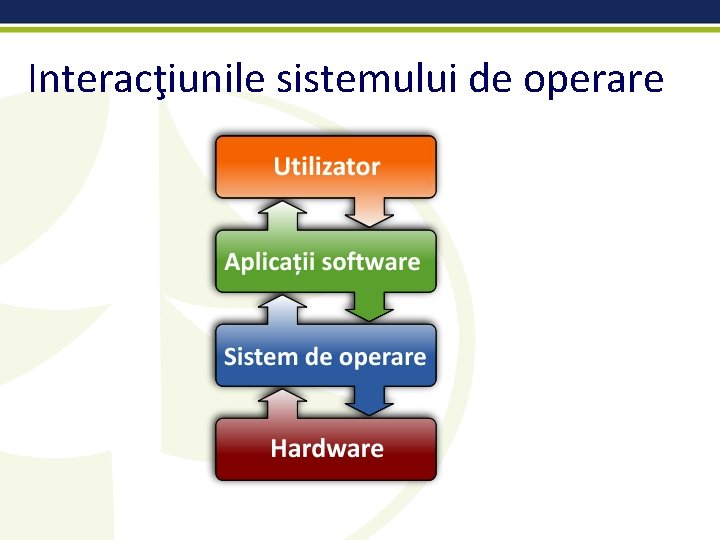 Interacţiunile sistemului de operare

Utilizator

Aplicații software

Sistem de operare

Hardware